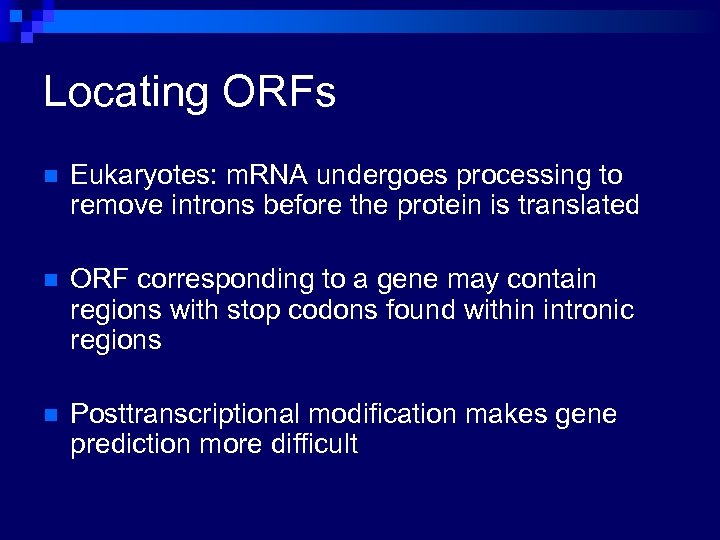 Locating ORFs

Eukaryotes: mRNA undergoes processing to remove introns before the protein is translated

ORF corresponding to a gene may contain regions with stop codons found within intronic regions

Posttranscriptional modification makes gene prediction more difficult